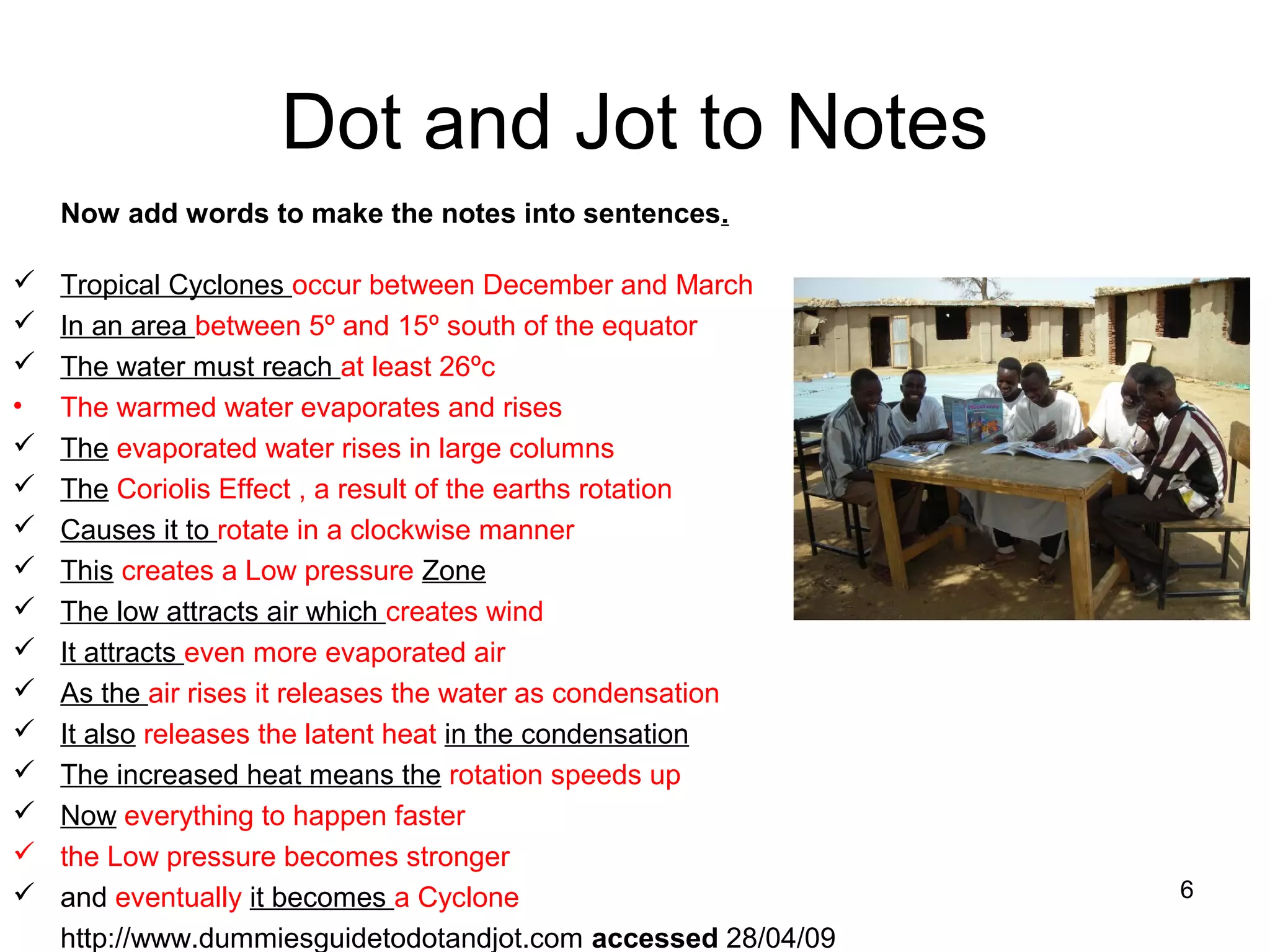 Dot and Jot to Notes

Now add words to make the notes into sentences.

✓ Tropical Cyclones occur between December and March
✓ In an area between 5º and 15º south of the equator
✓ The water must reach at least 26ºc
• The warmed water evaporates and rises
✓ The evaporated water rises in large columns
✓ The Coriolis Effect , a result of the earths rotation
✓ Causes it to rotate in a clockwise manner
✓ This creates a Low pressure Zone
✓ The low attracts air which creates wind
✓ It attracts even more evaporated air
✓ As the air rises it releases the water as condensation
✓ It also releases the latent heat in the condensation
✓ The increased heat means the rotation speeds up
✓ Now everything to happen faster
✓ the Low pressure becomes stronger
✓ and eventually it becomes a Cyclone

http://www.dummiesguidetodotandjot.com accessed 28/04/09

6